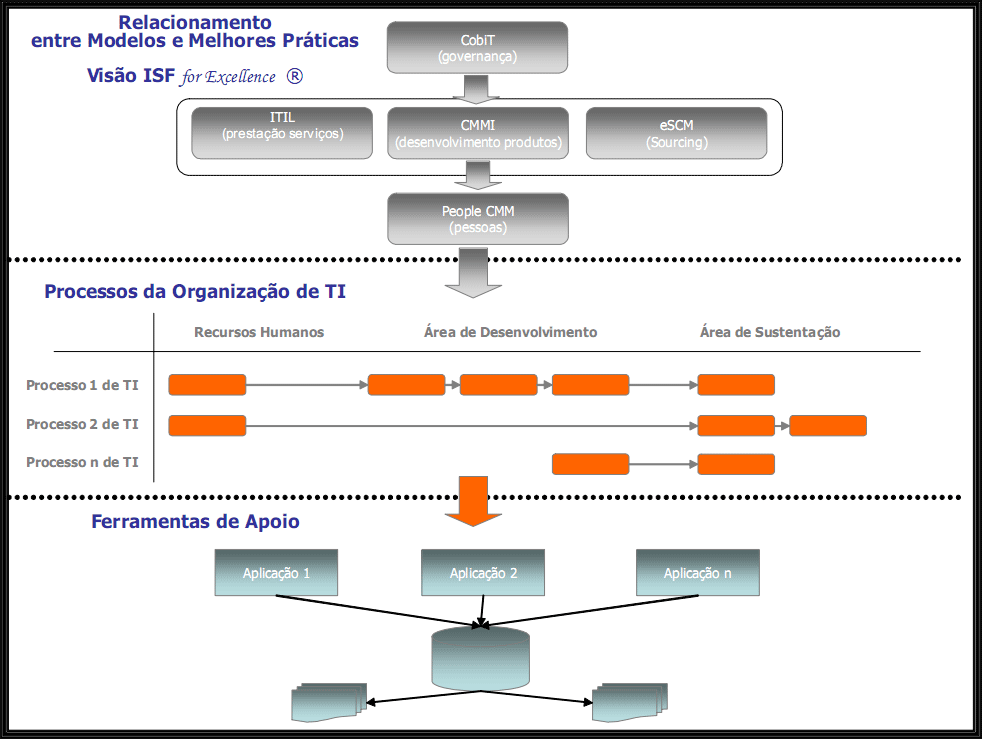 Relacionamento
entre Modelos e Melhores Práticas

Visão ISF for Excellence ®

CobiT
(governança)

ITIL
(prestação serviços)

CMMI
(desenvolvimento produtos)

eSCM
(Sourcing)

People CMM
(pessoas)

Processos da Organização de TI

Recursos Humanos

Área de Desenvolvimento

Área de Sustentação

Processo 1 de TI

Processo 2 de TI

Processo n de TI

Ferramentas de Apoio

Aplicação 1

Aplicação 2

Aplicação n